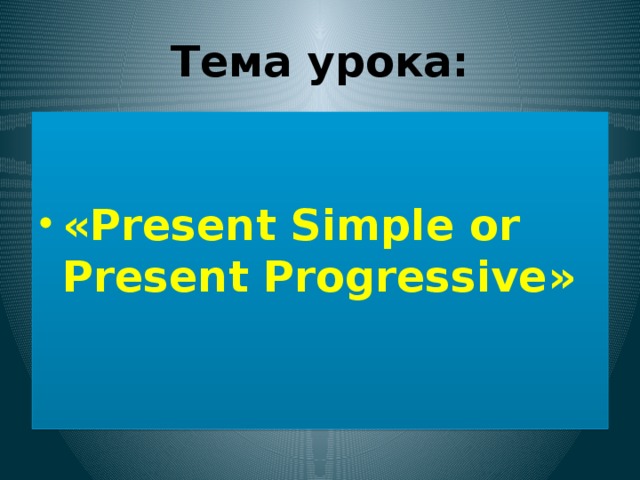 Тема урока:

• «Present Simple or Present Progressive»